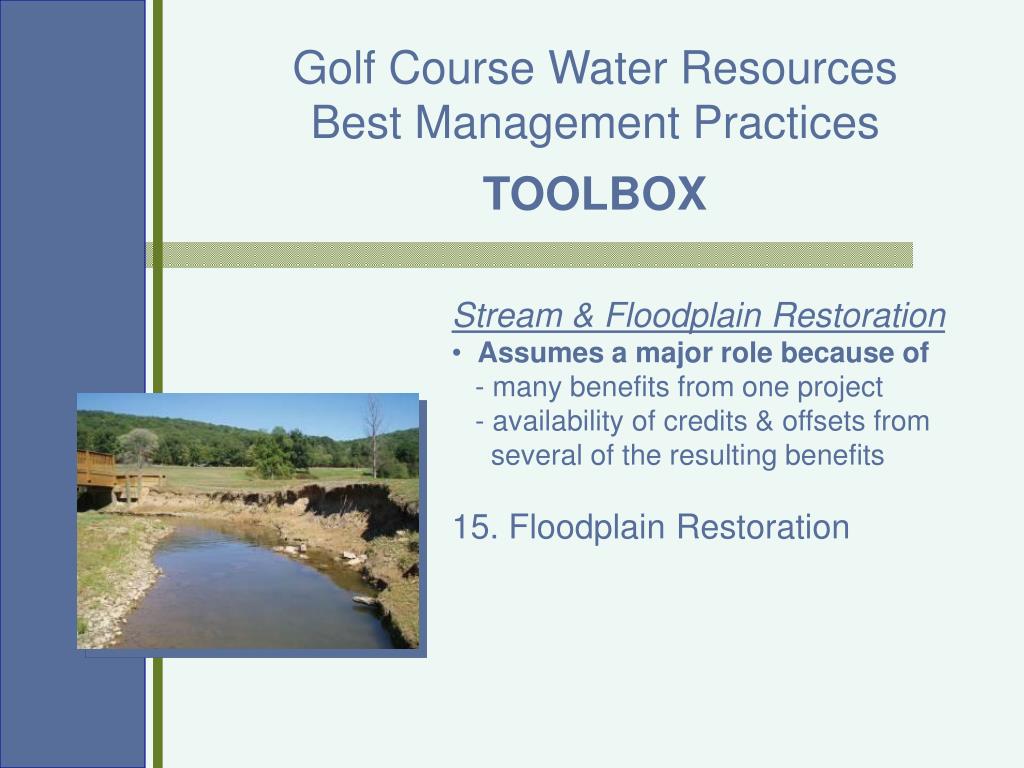 Golf Course Water Resources
Best Management Practices

TOOLBOX

Stream & Floodplain Restoration

• Assumes a major role because of
- many benefits from one project
- availability of credits & offsets from several of the resulting benefits

15. Floodplain Restoration